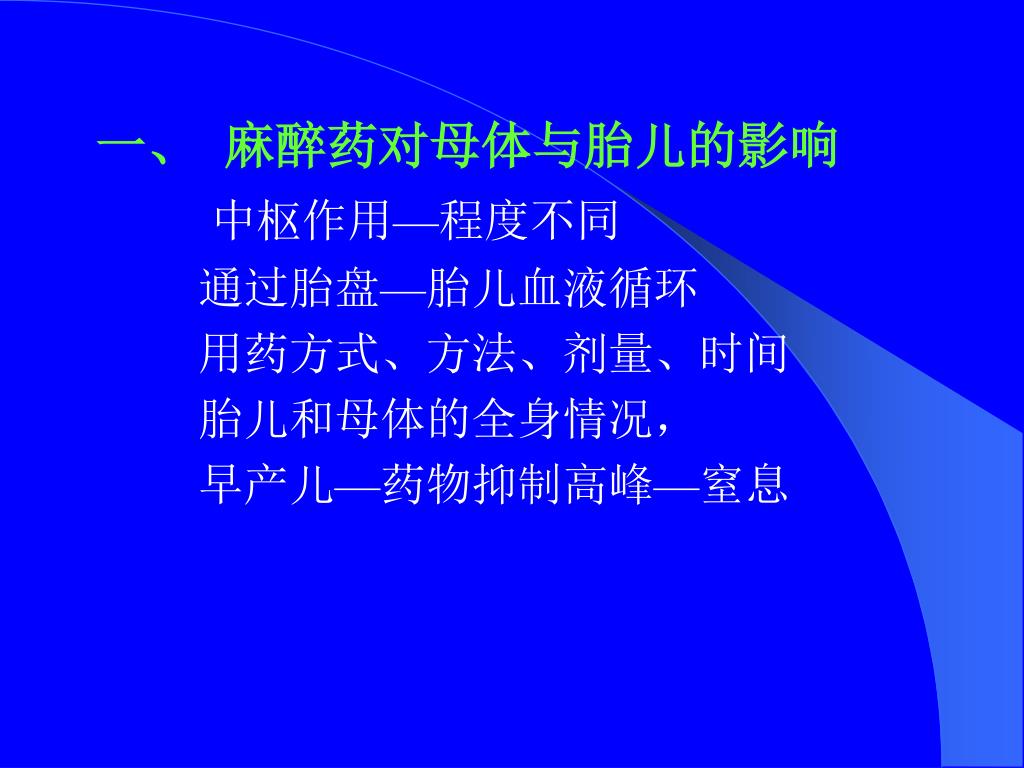 一、 麻醉药对母体与胎儿的影响

中枢作用—程度不同

通过胎盘—胎儿血液循环

用药方式、方法、剂量、时间

胎儿和母体的全身情况，

早产儿—药物抑制高峰—窒息